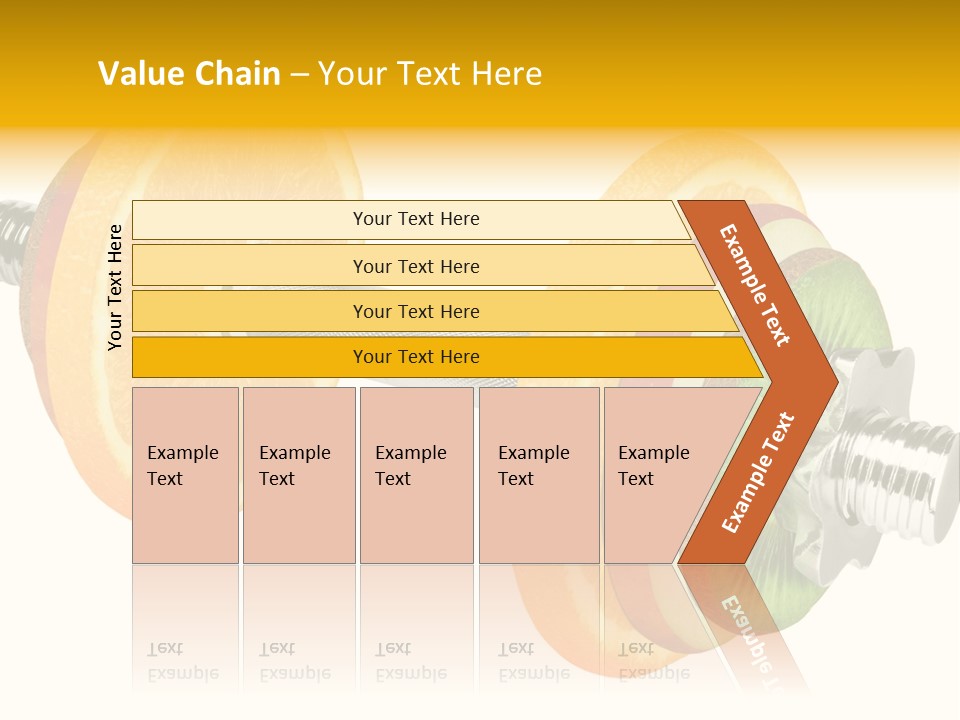 Value Chain – Your Text Here

Your Text Here

Your Text Here
Your Text Here
Your Text Here
Your Text Here

Example Text

Example Text

Example Text
Example Text
Example Text
Example Text
Example Text